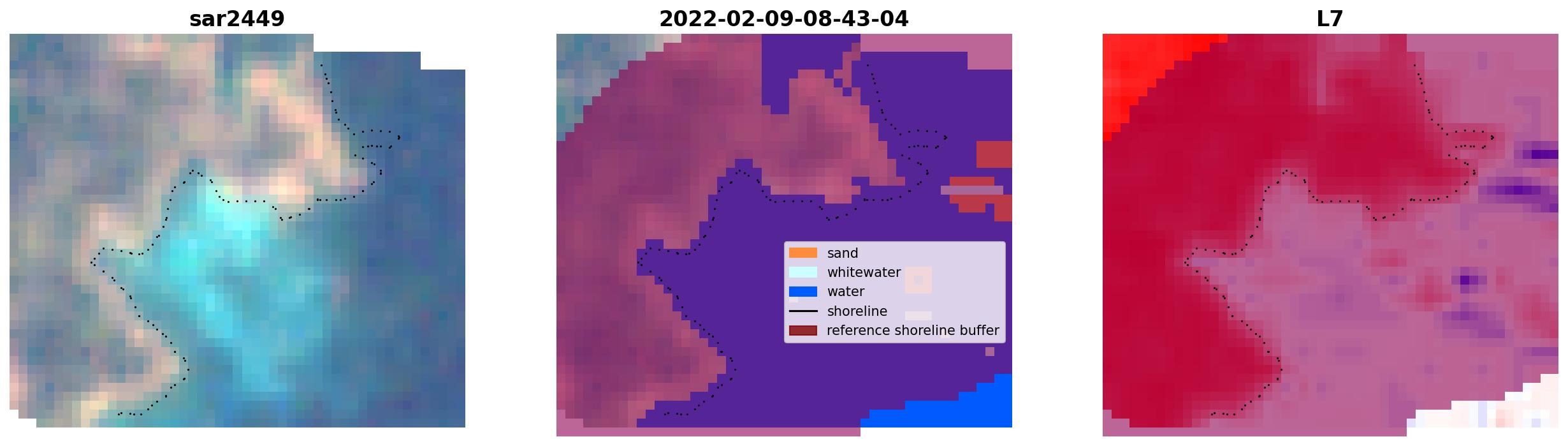 sar2449

2022-02-09-08-43-04

sand
whitewater
water
shoreline
reference shoreline buffer

L7